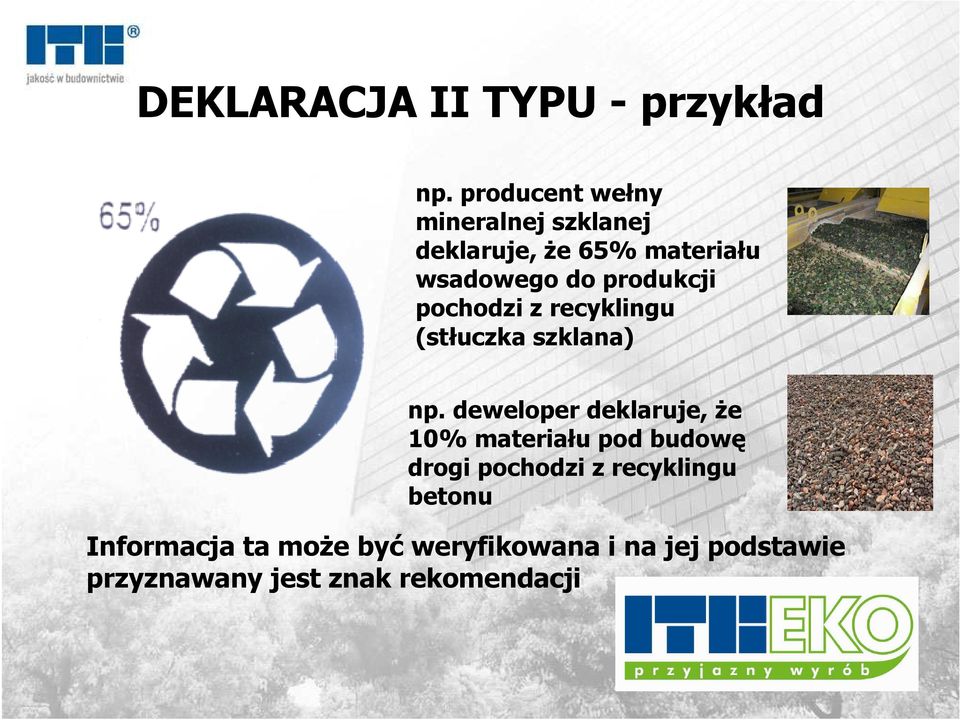 ITB®
jakość w budownictwie

DEKLARACJA II TYPU - przykład

65%

np. producent wełny mineralnej szklanej deklaruje, że 65% materiału wsadowego do produkcji pochodzi z recyklingu (stłuczka szklana)

np. deweloper deklaruje, że 10% materiału pod budowę drogi pochodzi z recyklingu betonu

Informacja ta może być weryfikowana i na jej podstawie przyznawany jest znak rekomendacji

ITB EKO
przyjazny wyrób